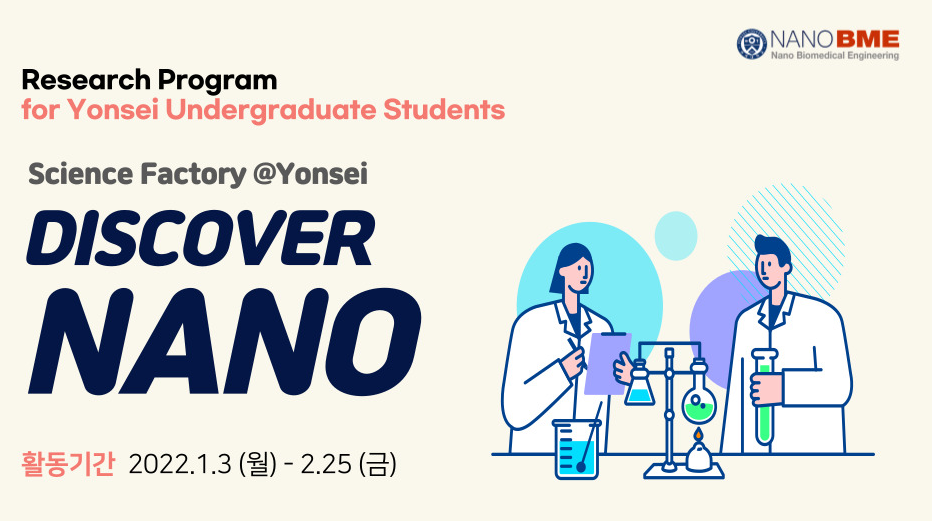 NANO BME
Nano Biomedical Engineering

Research Program
for Yonsei Undergraduate Students

Science Factory @Yonsei

DISCOVER
NANO

활동기간 2022.1.3 (월) - 2.25 (금)